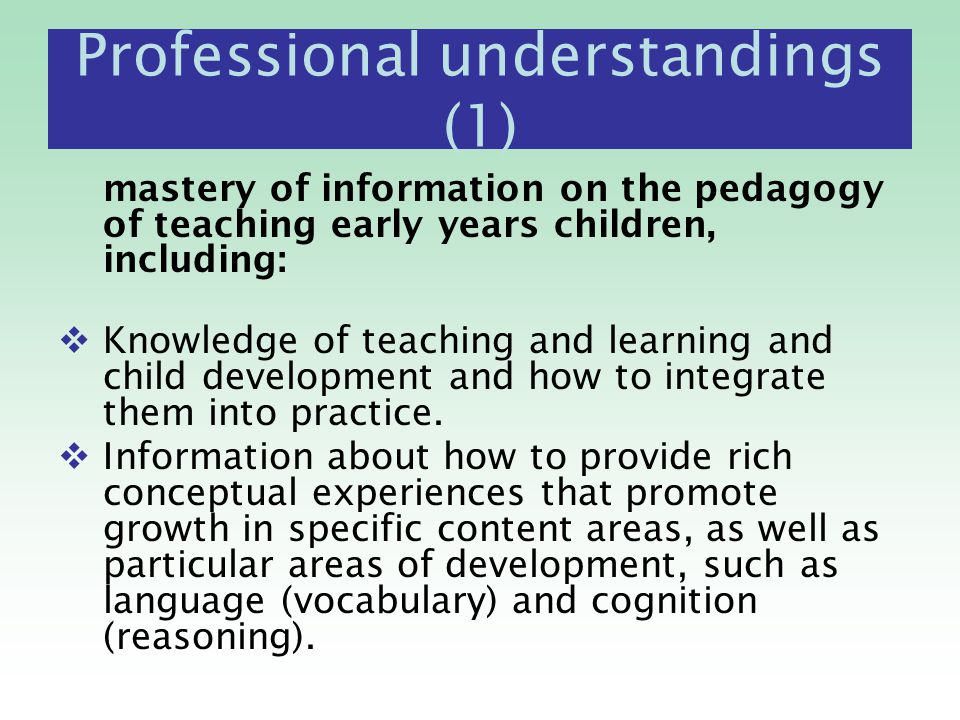 Professional understandings (1)

mastery of information on the pedagogy of teaching early years children, including:

❖ Knowledge of teaching and learning and child development and how to integrate them into practice.
❖ Information about how to provide rich conceptual experiences that promote growth in specific content areas, as well as particular areas of development, such as language (vocabulary) and cognition (reasoning).